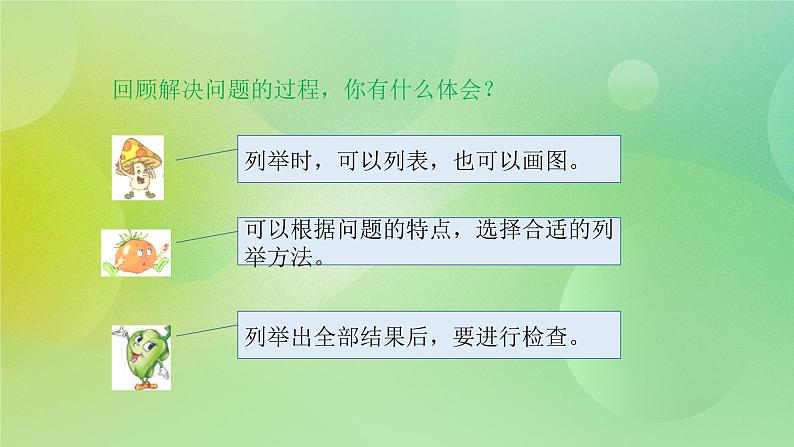 回顾解决问题的过程，你有什么体会？

列举时，可以列表，也可以画图。

可以根据问题的特点，选择合适的列举方法。

列举出全部结果后，要进行检查。